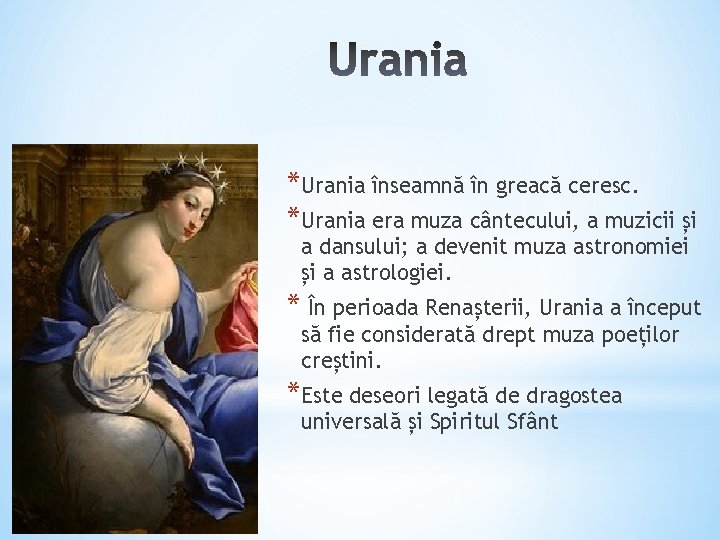 Urania

*Urania înseamnă în greacă ceresc.

*Urania era muza cântecului, a muzicii și a dansului; a devenit muza astronomiei și a astrologiei.

* În perioada Renașterii, Urania a început să fie considerată drept muza poeților creștini.

*Este deseori legată de dragostea universală și Spiritul Sfânt